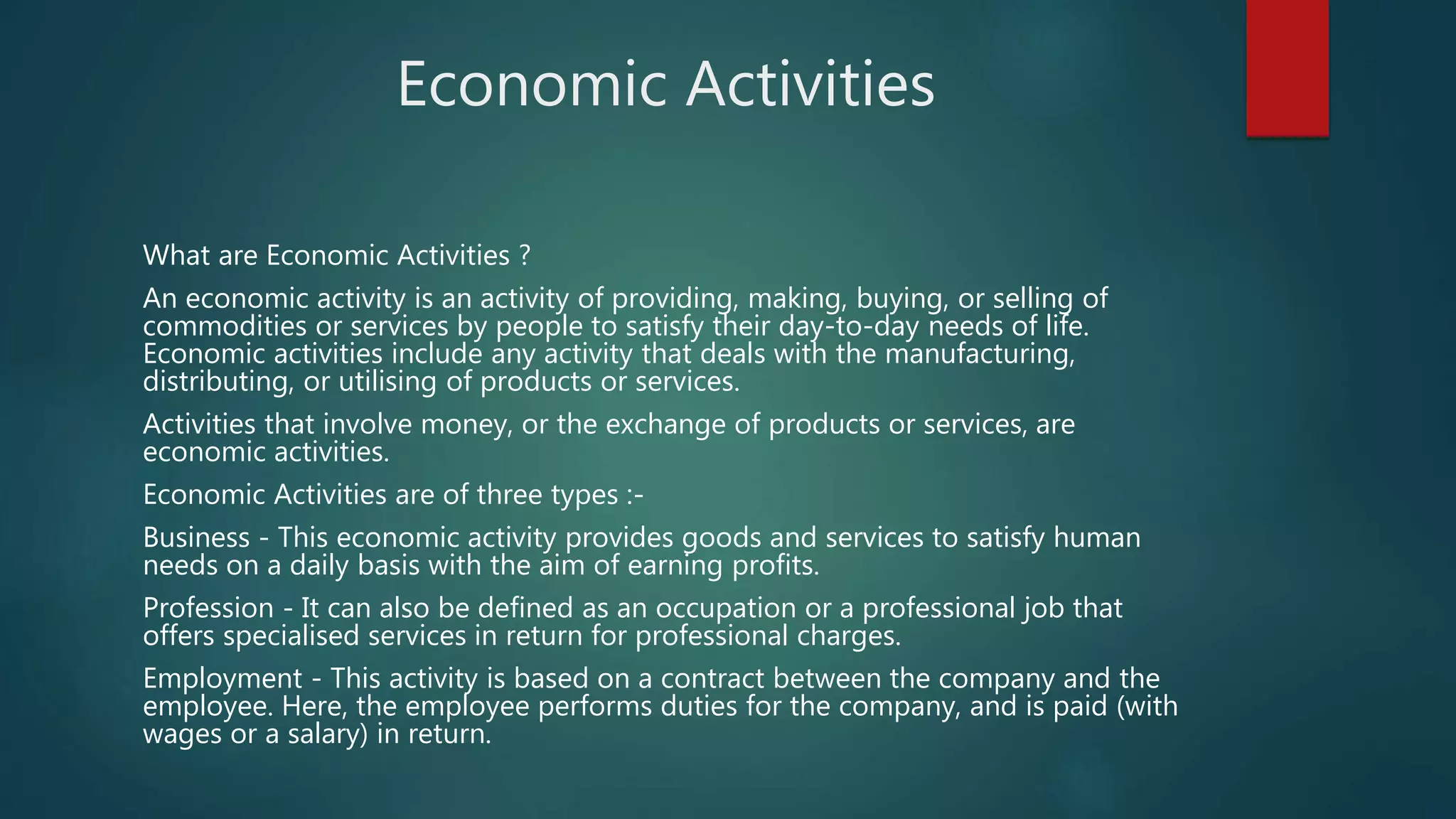 Economic Activities

What are Economic Activities ?

An economic activity is an activity of providing, making, buying, or selling of commodities or services by people to satisfy their day-to-day needs of life. Economic activities include any activity that deals with the manufacturing, distributing, or utilising of products or services.

Activities that involve money, or the exchange of products or services, are economic activities.

Economic Activities are of three types :-

Business - This economic activity provides goods and services to satisfy human needs on a daily basis with the aim of earning profits.

Profession - It can also be defined as an occupation or a professional job that offers specialised services in return for professional charges.

Employment - This activity is based on a contract between the company and the employee. Here, the employee performs duties for the company, and is paid (with wages or a salary) in return.